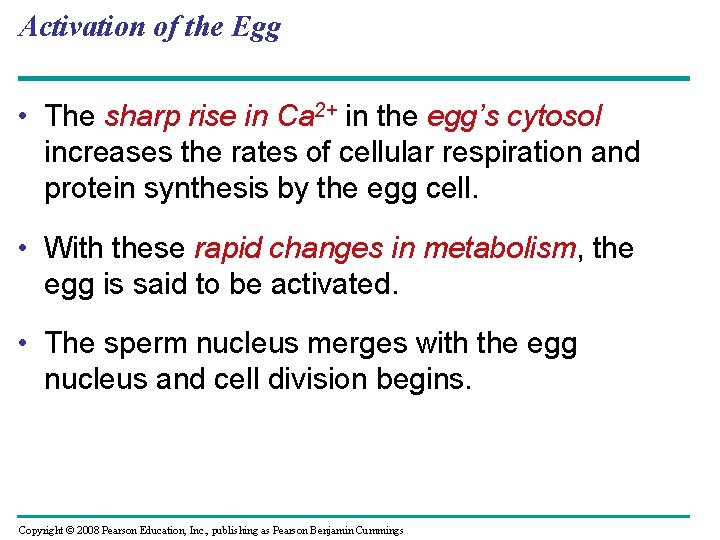 Activation of the Egg

• The sharp rise in $Ca^{2+}$ in the egg's cytosol increases the rates of cellular respiration and protein synthesis by the egg cell.

• With these rapid changes in metabolism, the egg is said to be activated.

• The sperm nucleus merges with the egg nucleus and cell division begins.

Copyright © 2008 Pearson Education, Inc., publishing as Pearson Benjamin Cummings